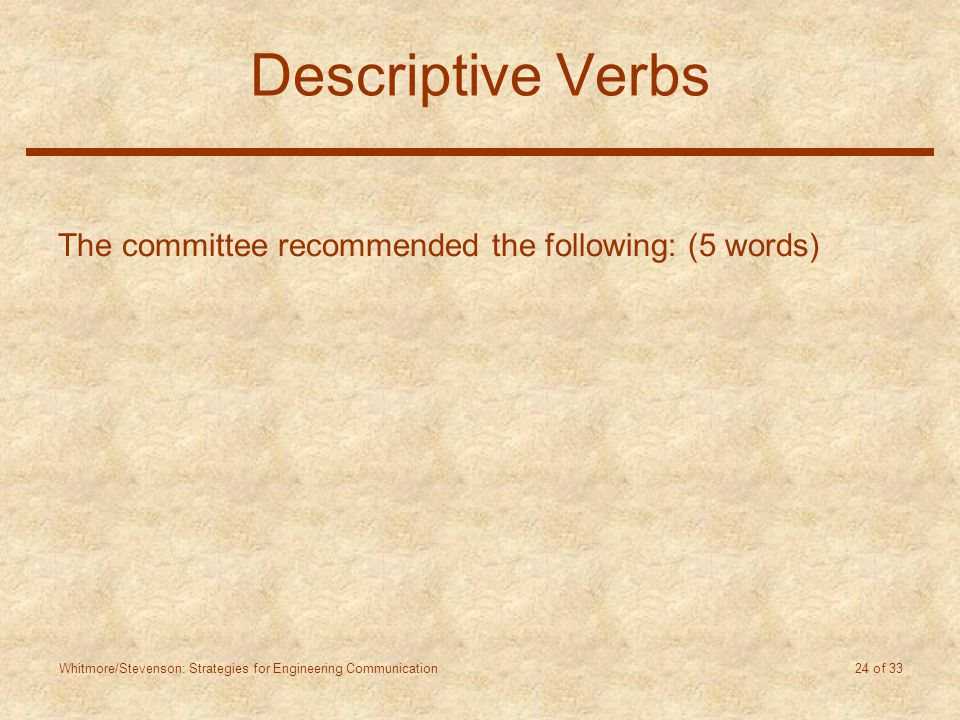 Descriptive Verbs

The committee recommended the following: (5 words)

Whitmore/Stevenson: Strategies for Engineering Communication

24 of 33